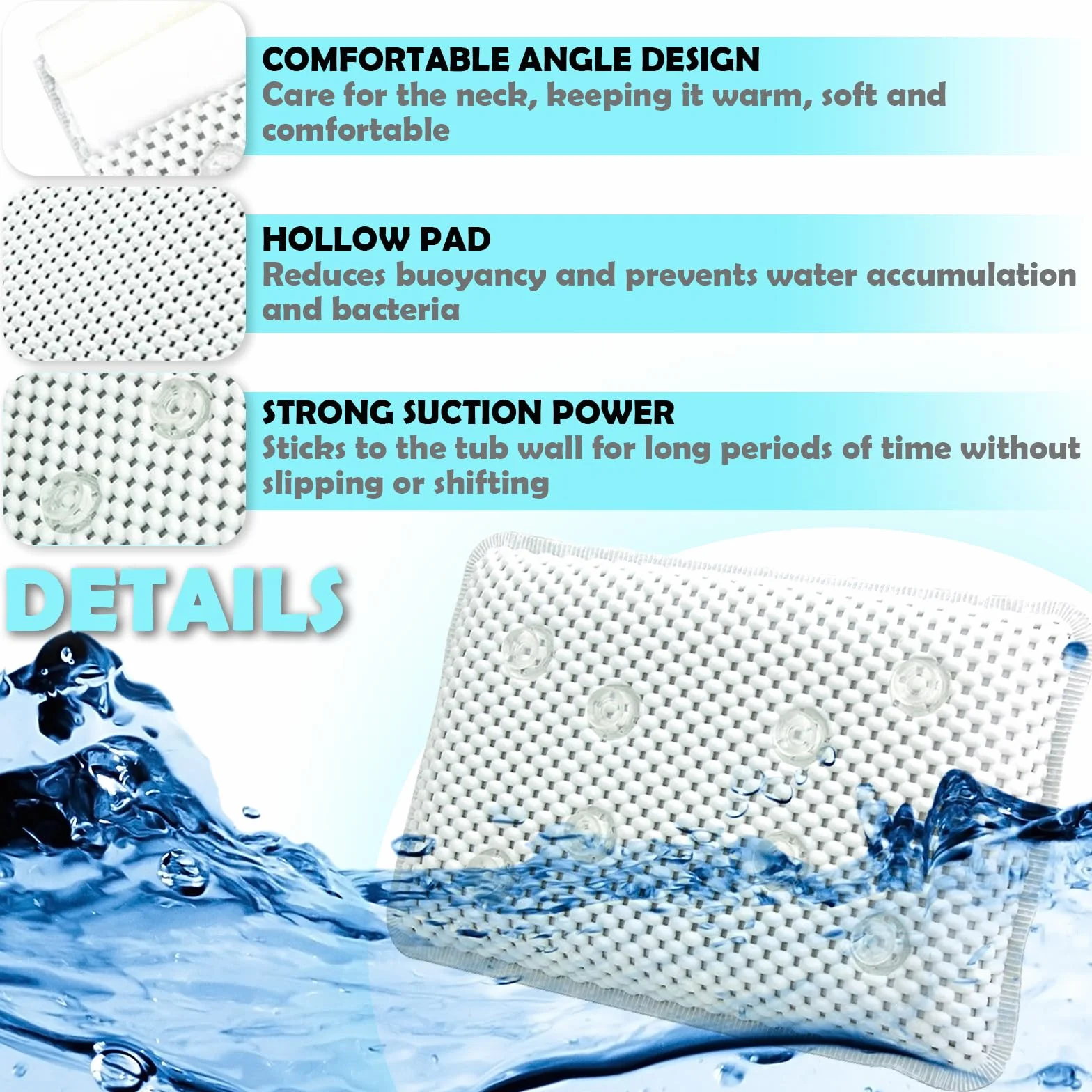 COMFORTABLE ANGLE DESIGN
Care for the neck, keeping it warm, soft and comfortable

HOLLOW PAD
Reduces buoyancy and prevents water accumulation and bacteria

STRONG SUCTION POWER
Sticks to the tub wall for long periods of time without slipping or shifting

DETAILS